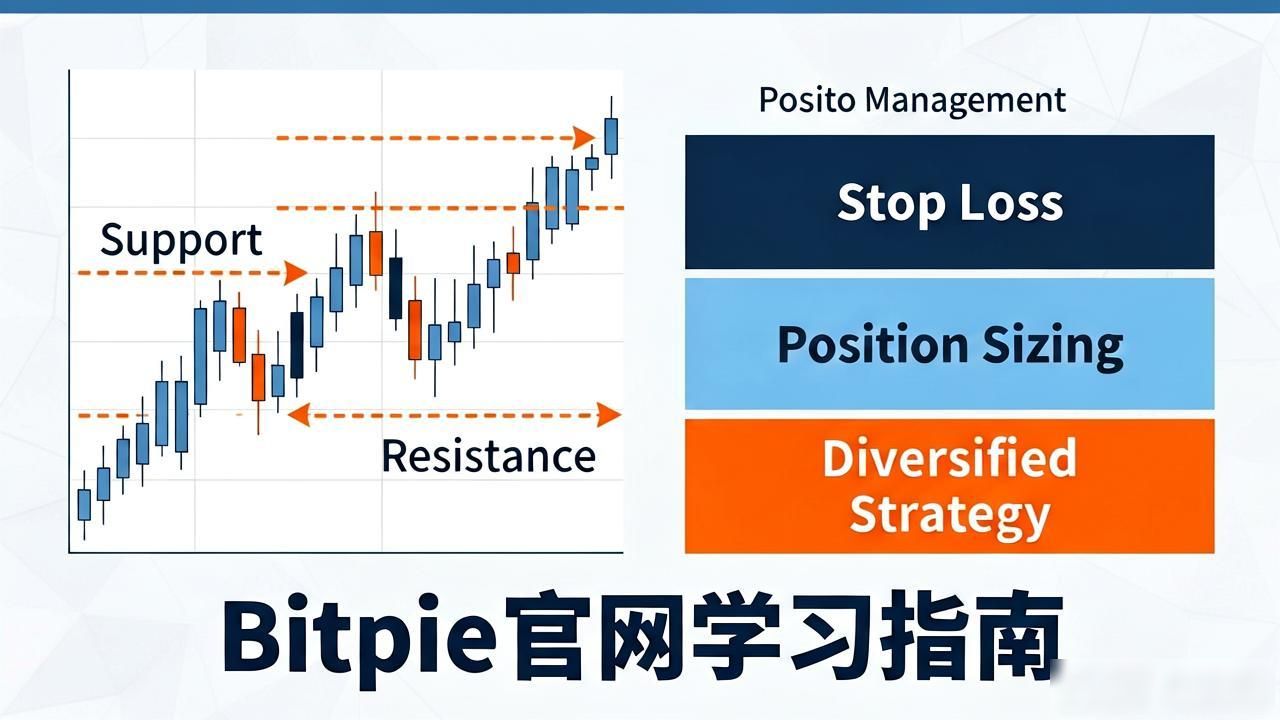 Support

Resistance

Posito Management

Stop Loss

Position Sizing

Diversified Strategy

Bitpie官网学习指南